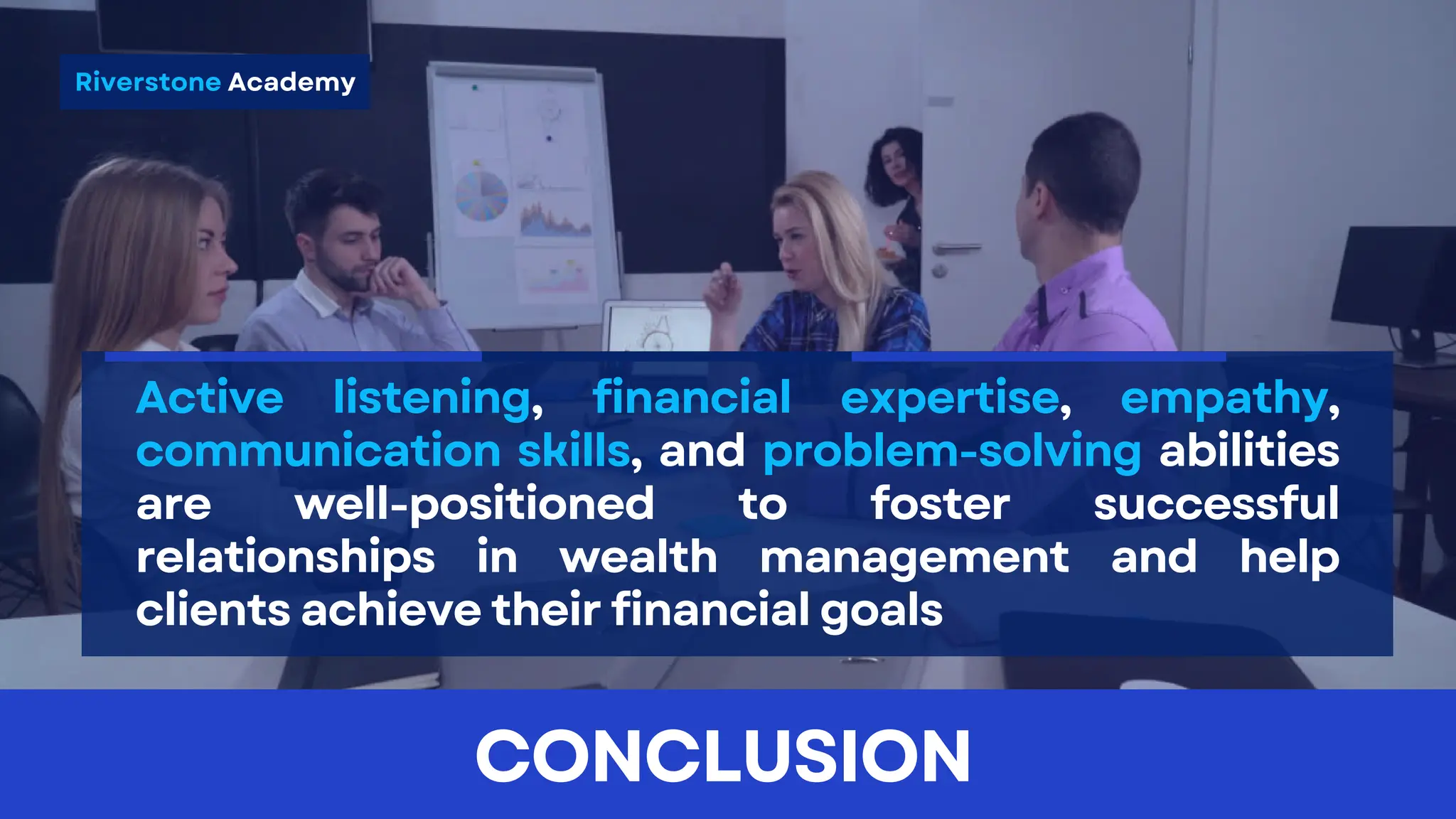 Riverstone Academy

Active listening, financial expertise, empathy, communication skills, and problem-solving abilities are well-positioned to foster successful relationships in wealth management and help clients achieve their financial goals

CONCLUSION